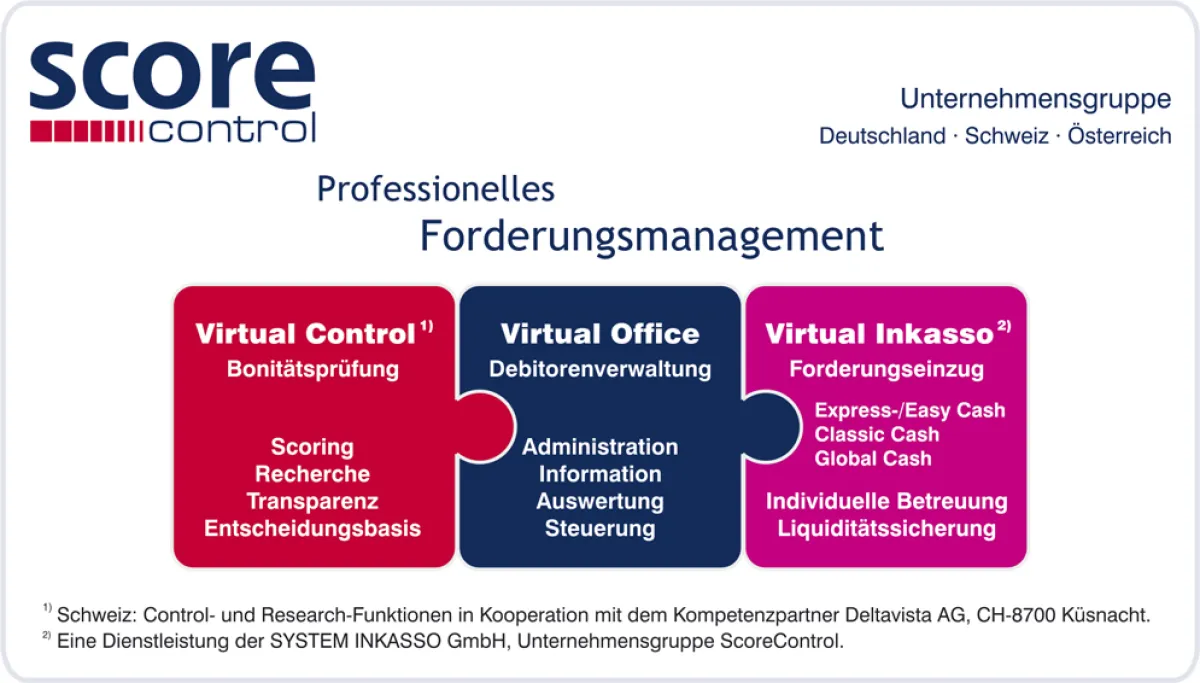 score control

Unternehmensgruppe
Deutschland · Schweiz · Österreich

Professionelles
Forderungsmanagement

Virtual Control $^{1)}$
Bonitätsprüfung

Scoring
Recherche
Transparenz
Entscheidungsbasis

Virtual Office
Debitorenverwaltung

Administration
Information
Auswertung
Steuerung

Virtual Inkasso $^{2)}$
Forderungseinzug

Express-/Easy Cash
Classic Cash
Global Cash

Individuelle Betreuung
Liquiditätssicherung

$^{1)}$ Schweiz: Control- und Research-Funktionen in Kooperation mit dem Kompetenzpartner Deltavista AG, CH-8700 Küsnacht.
$^{2)}$ Eine Dienstleistung der SYSTEM INKASSO GmbH, Unternehmensgruppe ScoreControl.